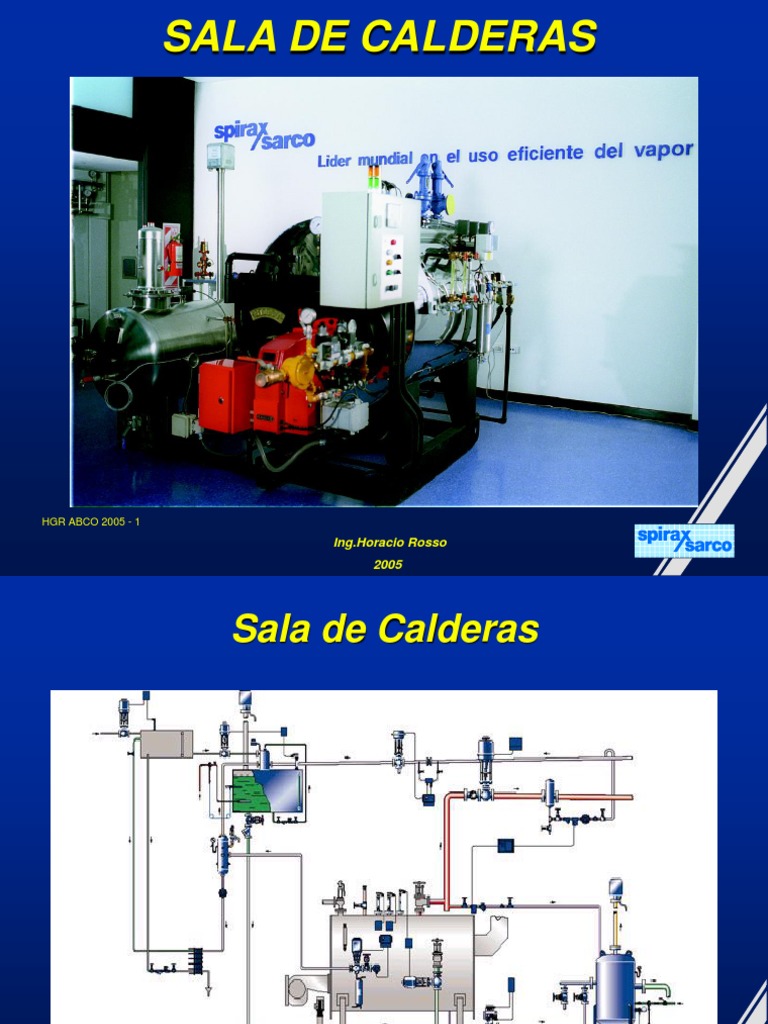 SALA DE CALDERAS

spirax sarco

Lider mundial en el uso eficiente del vapor

HGR ABCO 2005 - 1

Ing.Horacio Rosso

2005

spirax sarco

Sala de Calderas